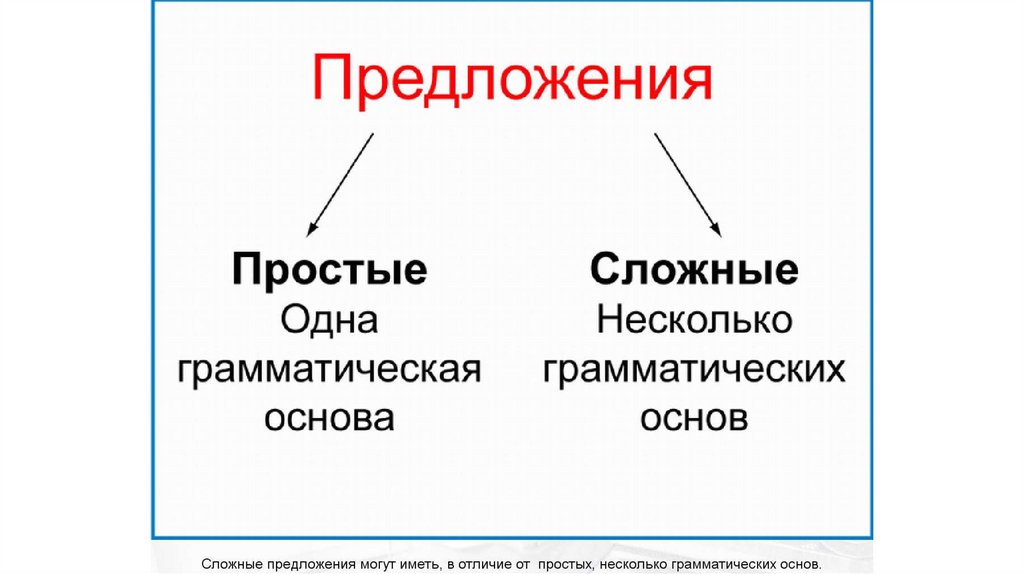 Предложения

Простые
Одна грамматическая основа

Сложные
Несколько грамматических основ

Сложные предложения могут иметь, в отличие от простых, несколько грамматических основ.